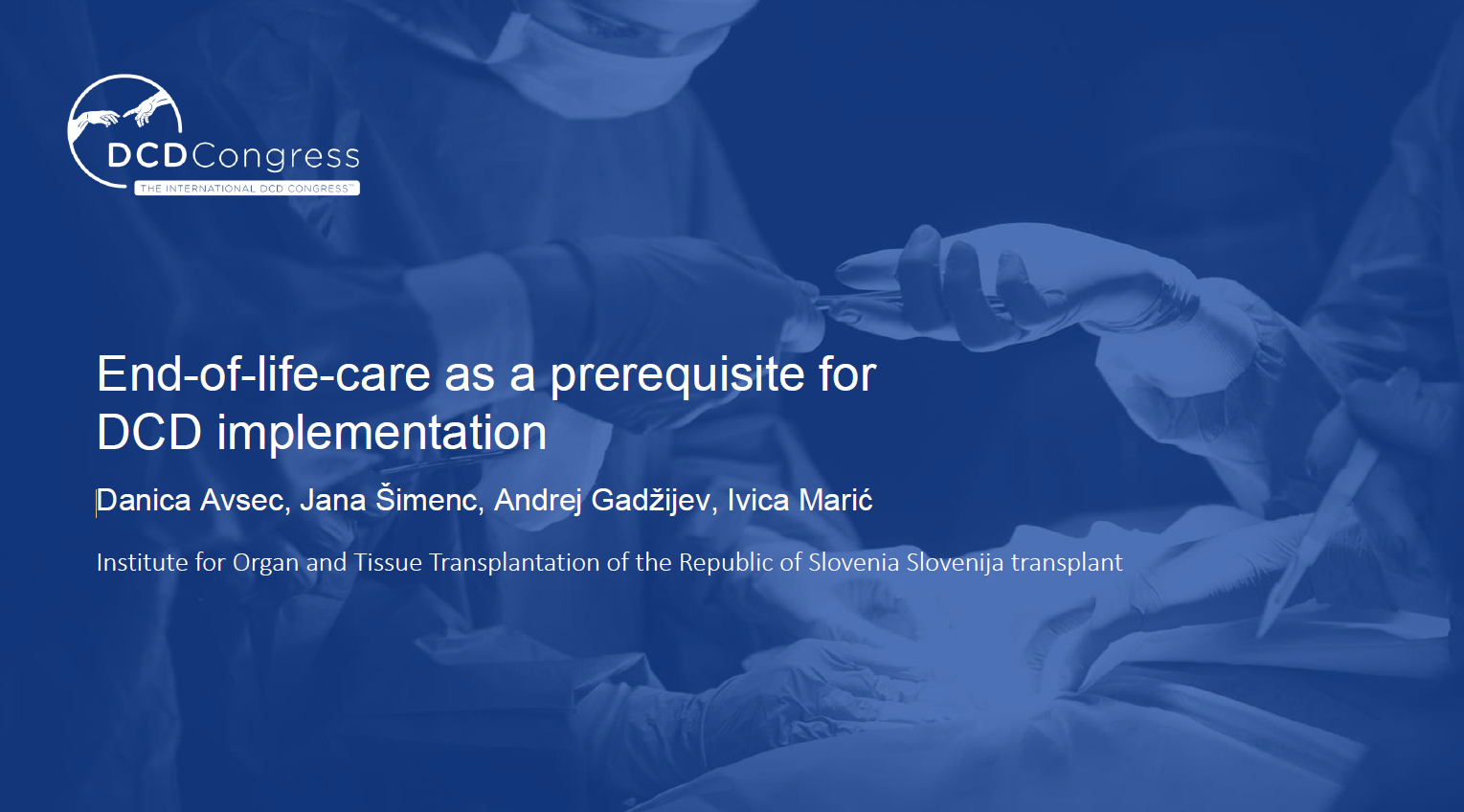 DCDCongress
THE INTERNATIONAL DCD CONGRESS™

End-of-life-care as a prerequisite for DCD implementation

Danica Avsec, Jana Šimenc, Andrej Gadžijev, Ivica Marić

Institute for Organ and Tissue Transplantation of the Republic of Slovenia Slovenija transplant